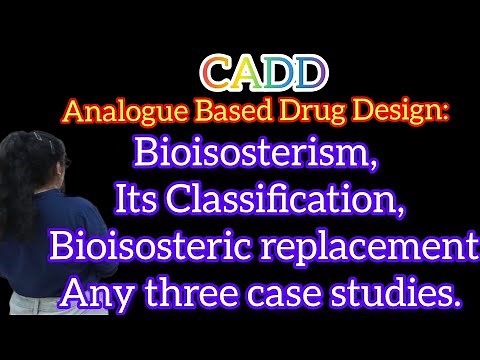 CADD
Analogue Based Drug Design:
Bioisosterism,
Its Classification,
Bioisosteric replacement
Any three case studies.